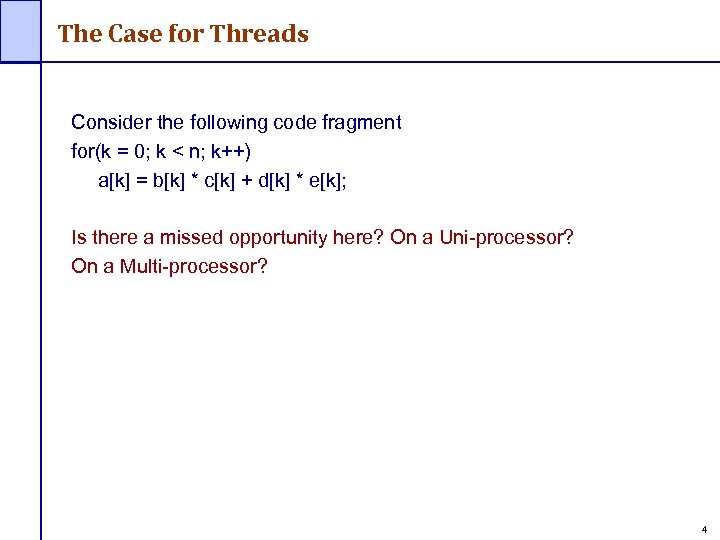 The Case for Threads

Consider the following code fragment
for(k = 0; k < n; k++)
a[k] = b[k] * c[k] + d[k] * e[k];

Is there a missed opportunity here? On a Uni-processor? On a Multi-processor?

4